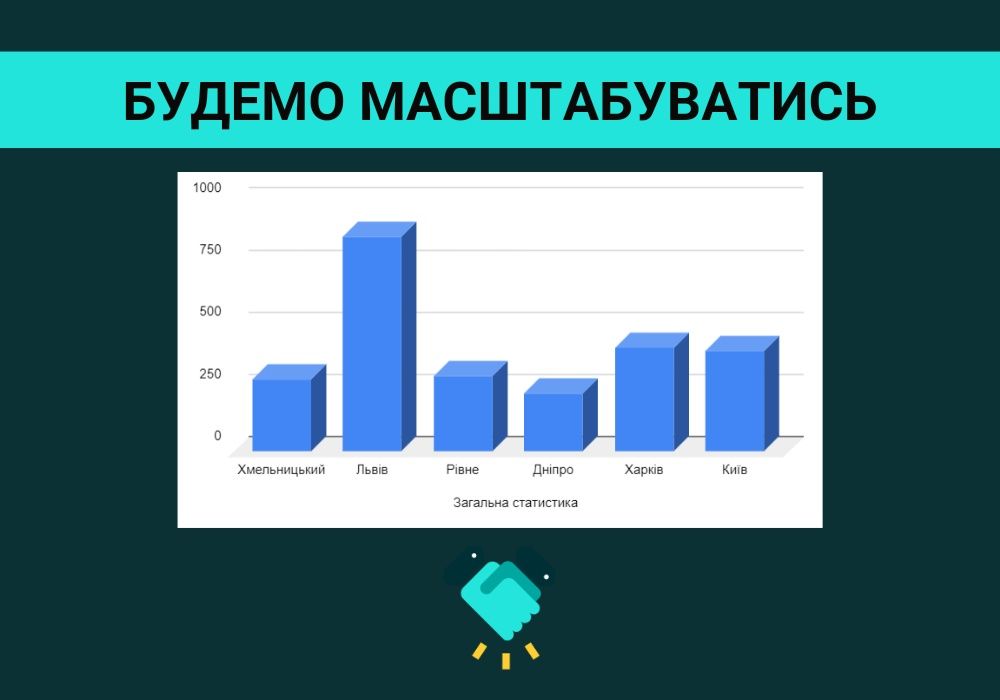 БУДЕМО МАСШТАБУВАТИСЬ

1000
750
500
250
0

Хмельницький
Львів
Рівне
Дніпро
Харків
Київ

Загальна статистика